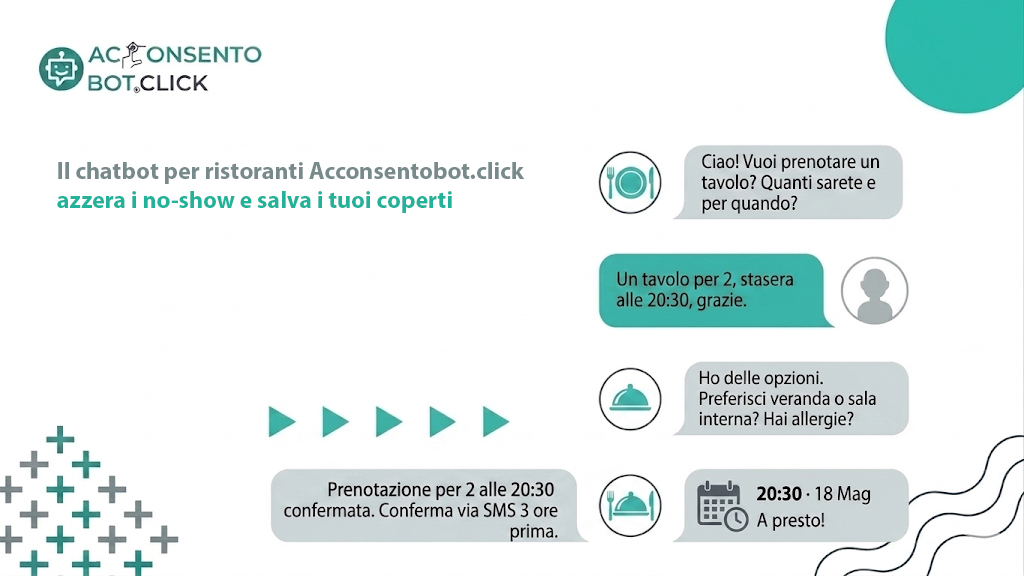 ACCONSENTO BOT.CLICK

Il chatbot per ristoranti Acconsentobot.click azzera i no-show e salva i tuoi coperti

Ciao! Vuoi prenotare un tavolo? Quanti sarete e per quando?

Un tavolo per 2, stasera alle 20:30, grazie.

Ho delle opzioni. Preferisci veranda o sala interna? Hai allergie?

Prenotazione per 2 alle 20:30 confermata. Conferma via SMS 3 ore prima.

20:30 · 18 Mag
A presto!